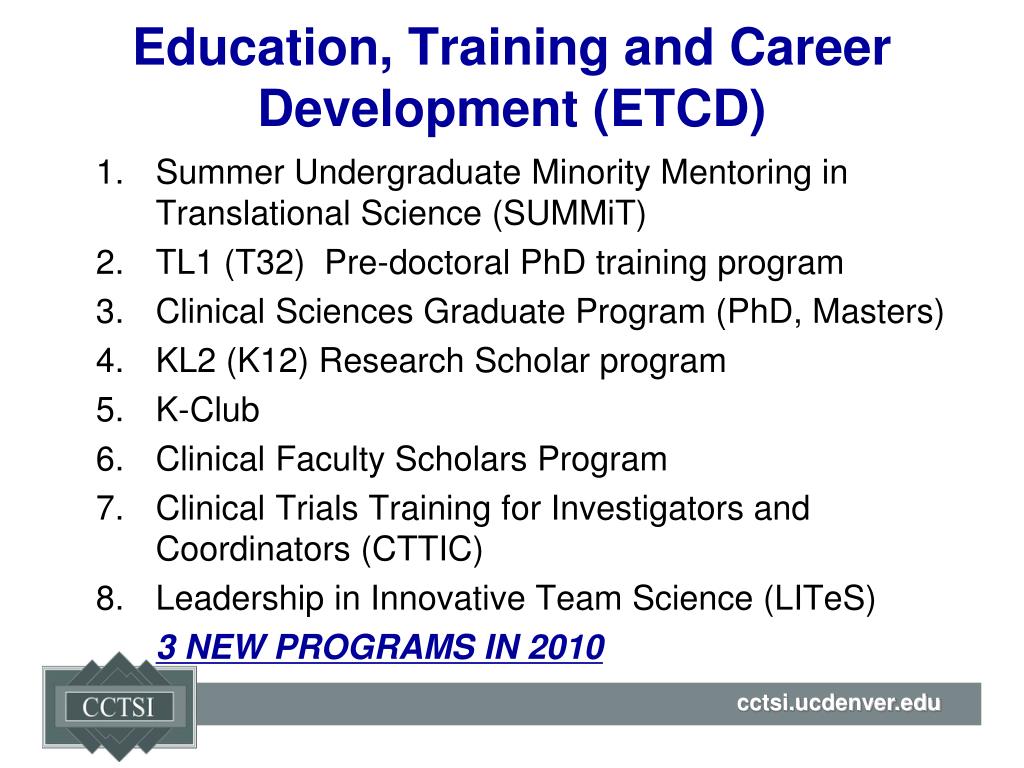 Education, Training and Career Development (ETCD)

1. Summer Undergraduate Minority Mentoring in Translational Science (SUMMiT)
2. TL1 (T32) Pre-doctoral PhD training program
3. Clinical Sciences Graduate Program (PhD, Masters)
4. KL2 (K12) Research Scholar program
5. K-Club
6. Clinical Faculty Scholars Program
7. Clinical Trials Training for Investigators and Coordinators (CTTIC)
8. Leadership in Innovative Team Science (LITeS)

3 NEW PROGRAMS IN 2010

CCTSI

cctsi.ucdenver.edu